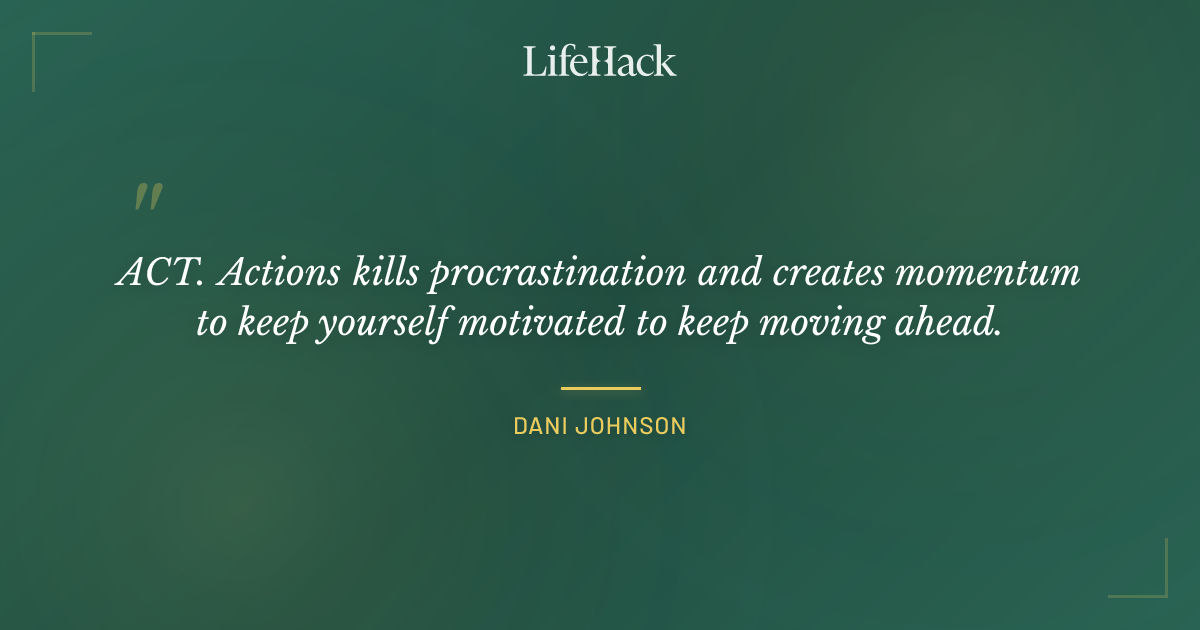 LifeHack

"

ACT. Actions kills procrastination and creates momentum to keep yourself motivated to keep moving ahead.

DANI JOHNSON